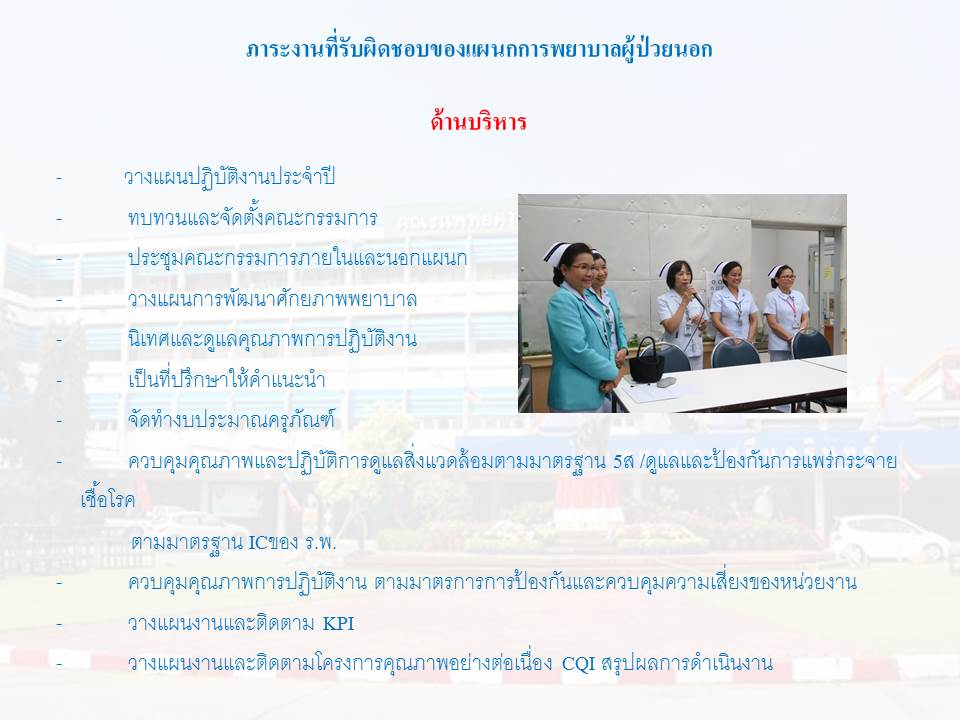 ภาระงานที่รับผิดชอบของแผนกการพยาบาลผู้ป่วยนอก

ด้านบริหาร

- วางแผนปฏิบัติงานประจำปี
- ทบทวนและจัดตั้งคณะกรรมการ
- ประชุมคณะกรรมการภายในและนอกแผนก
- วางแผนการพัฒนาศักยภาพพยาบาล
- นิเทศและดูแลคุณภาพการปฏิบัติงาน
- เป็นที่ปรึกษาให้คำแนะนำ
- จัดทำงบประมาณครุภัณฑ์
- ควบคุมคุณภาพและปฏิบัติการดูแลสิ่งแวดล้อมตามมาตรฐาน 5ส /ดูแลและป้องกันการแพร่กระจายเชื้อโรค

ตามมาตรฐาน ICของ ร.พ.
- ควบคุมคุณภาพการปฏิบัติงาน ตามมาตรการการป้องกันและควบคุมความเสี่ยงของหน่วยงาน
- วางแผนงานและติดตาม KPI
- วางแผนงานและติดตามโครงการคุณภาพอย่างต่อเนื่อง CQI สรุปผลการดำเนินงาน